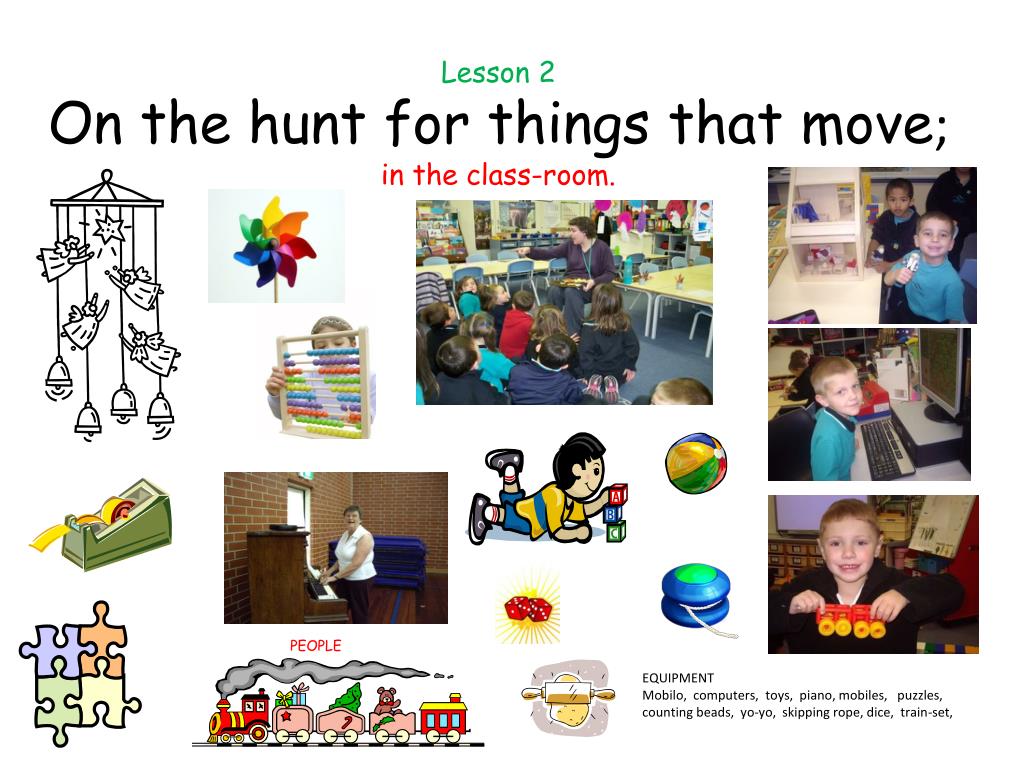 Lesson 2

On the hunt for things that move;

in the class-room.

A
B
C

PEOPLE

EQUIPMENT
Mobilo, computers, toys, piano, mobiles, puzzles, counting beads, yo-yo, skipping rope, dice, train-set,